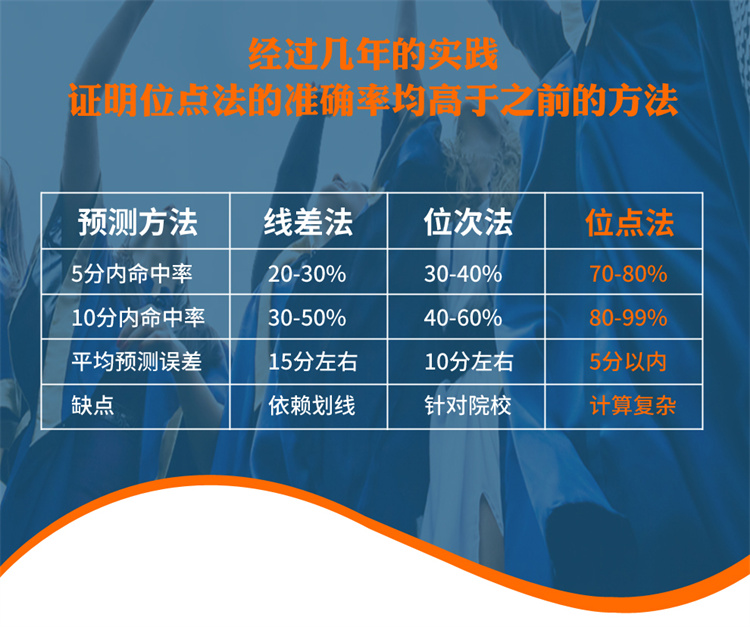 经过几年的实践
证明位点法的准确率均高于之前的方法

| 预测方法 | 线差法 | 位次法 | 位点法 |
|---|---|---|---|
| 5分内命中率 | 20-30% | 30-40% | 70-80% |
| 10分内命中率 | 30-50% | 40-60% | 80-99% |
| 平均预测误差 | 15分左右 | 10分左右 | 5分以内 |
| 缺点 | 依赖划线 | 针对院校 | 计算复杂 |